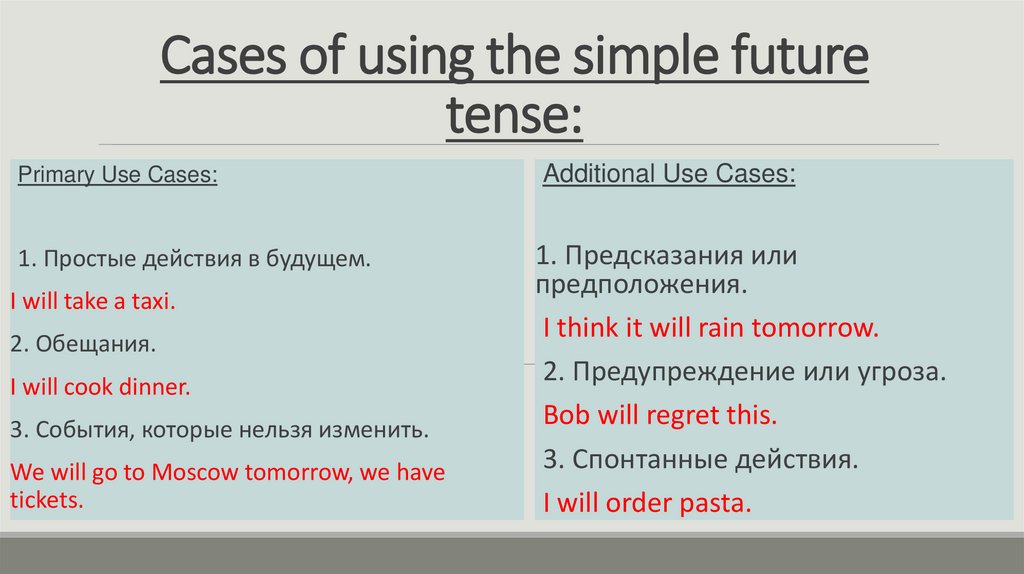 Cases of using the simple future tense:

Primary Use Cases:

1. Простые действия в будущем.

I will take a taxi.

2. Обещания.

I will cook dinner.

3. События, которые нельзя изменить.

We will go to Moscow tomorrow, we have tickets.

Additional Use Cases:

1. Предсказания или предположения.

I think it will rain tomorrow.

2. Предупреждение или угроза.

Bob will regret this.

3. Спонтанные действия.

I will order pasta.